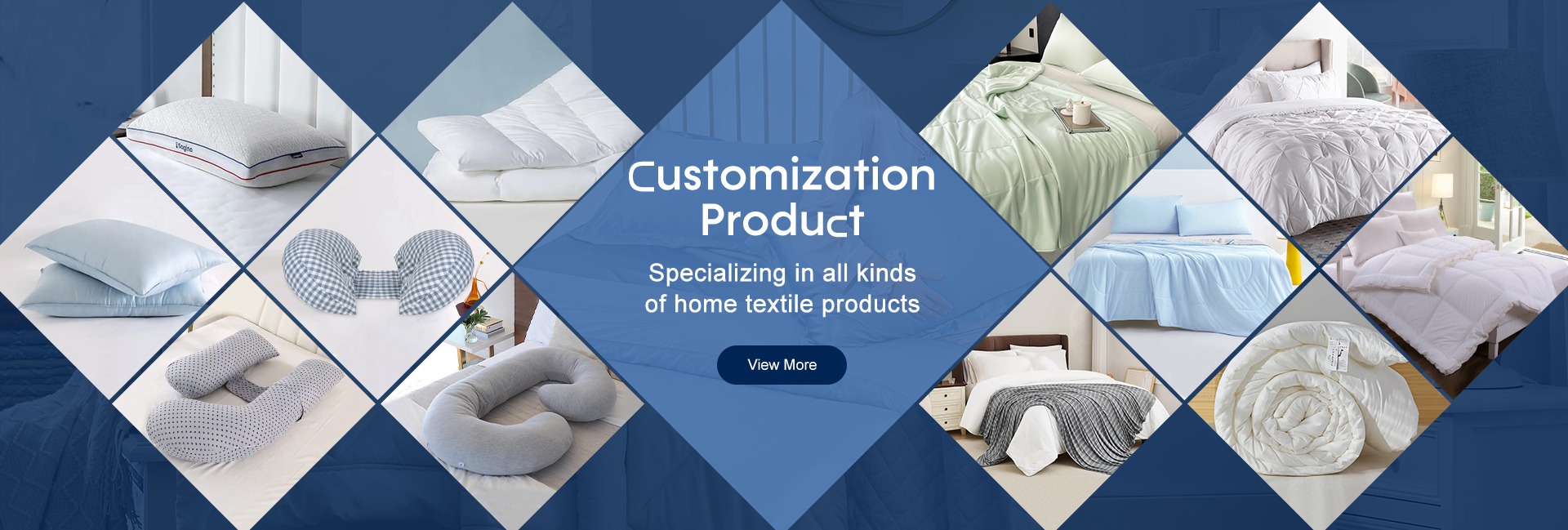 Customization Product

Specializing in all kinds of home textile products

View More